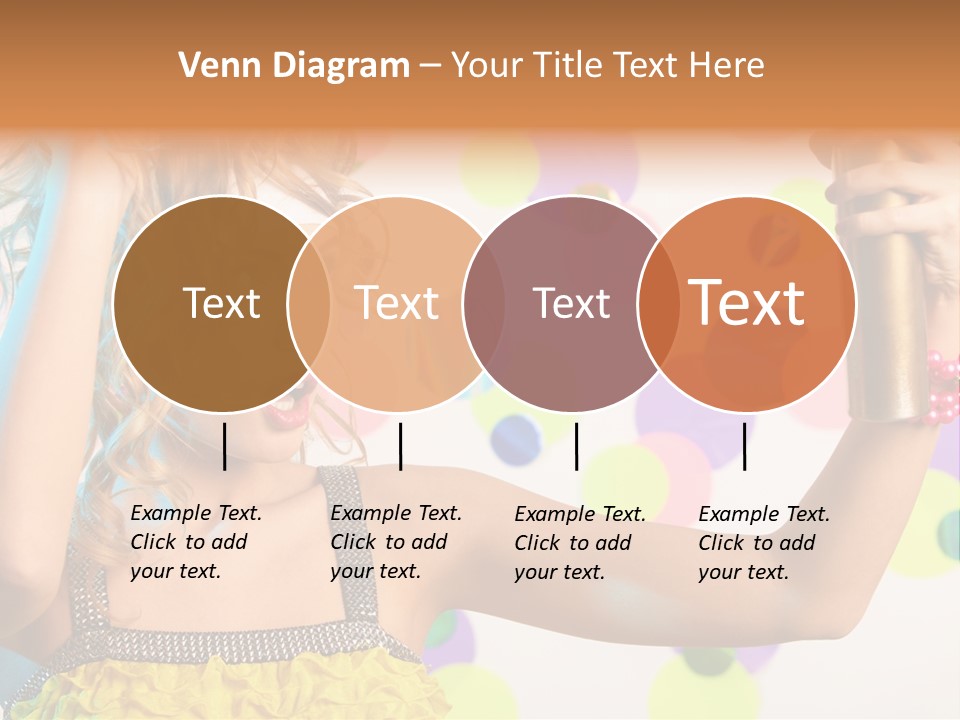 Venn Diagram – Your Title Text Here

Text

Text

Text

Text

Example Text. Click to add your text.

Example Text. Click to add your text.

Example Text. Click to add your text.

Example Text. Click to add your text.